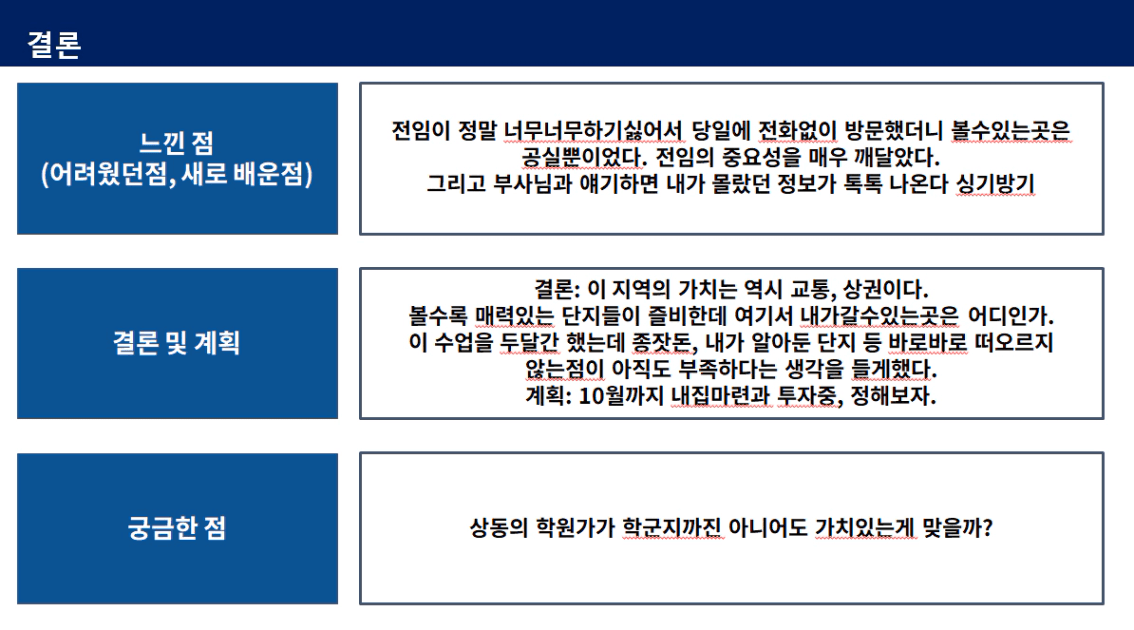 결론

느낀 점
(어려웠던점, 새로 배운점)

전임이 정말 너무너무하기싫어서 당일에 전화없이 방문했더니 볼수있는곳은 공실뿐이었다. 전임의 중요성을 매우 깨달았다.
그리고 부사님과 얘기하면 내가 몰랐던 정보가 톡톡 나온다 싱기방기

결론 및 계획

결론: 이 지역의 가치는 역시 교통, 상권이다.
볼수록 매력있는 단지들이 즐비한데 여기서 내가갈수있는곳은 어디인가.
이 수업을 두달간 했는데 종잣돈, 내가 알아둔 단지 등 바로바로 떠오르지 않는점이 아직도 부족하다는 생각을 들게했다.
계획: 10월까지 내집마련과 투자중, 정해보자.

궁금한 점

상동의 학원가가 학군지까진 아니어도 가치있는게 맞을까?